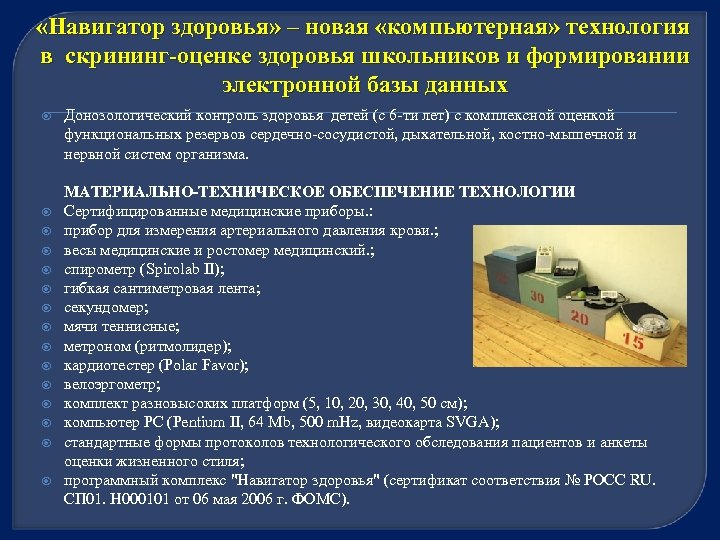 «Навигатор здоровья» – новая «компьютерная» технология в скрининг-оценке здоровья школьников и формировании электронной базы данных

Донозологический контроль здоровья детей (с 6-ти лет) с комплексной оценкой функциональных резервов сердечно-сосудистой, дыхательной, костно-мышечной и нервной систем организма.

МАТЕРИАЛЬНО-ТЕХНИЧЕСКОЕ ОБЕСПЕЧЕНИЕ ТЕХНОЛОГИИ
Сертифицированные медицинские приборы.:
прибор для измерения артериального давления крови.;
весы медицинские и ростомер медицинский.;
спирометр (Spirolab II);
гибкая сантиметровая лента;
секундомер;
мячи теннисные;
метроном (ритмолидер);
кардиотестер (Polar Favor);
велоэргометр;
комплект разновысоких платформ (5, 10, 20, 30, 40, 50 см);
компьютер PC (Pentium II, 64 Mb, 500 mHz, видеокарта SVGA);
стандартные формы протоколов технологического обследования пациентов и анкеты оценки жизненного стиля;
программный комплекс "Навигатор здоровья" (сертификат соответствия № РОСС RU. СП01. Н000101 от 06 мая 2006 г. ФОМС).

30
20
15